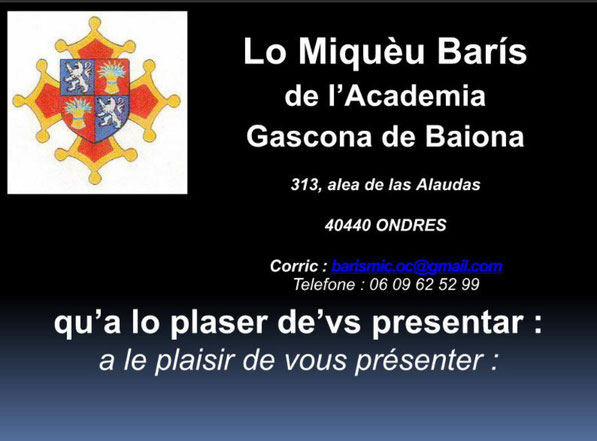 Lo Miquèu Barís
de l'Academia
Gascona de Baiona

313, alea de las Alaudas

40440 ONDRES

Corric : barismic.oc@gmail.com
Telefone : 06 09 62 52 99

qu'a lo plaser de'vs presentar :
a le plaisir de vous présenter :